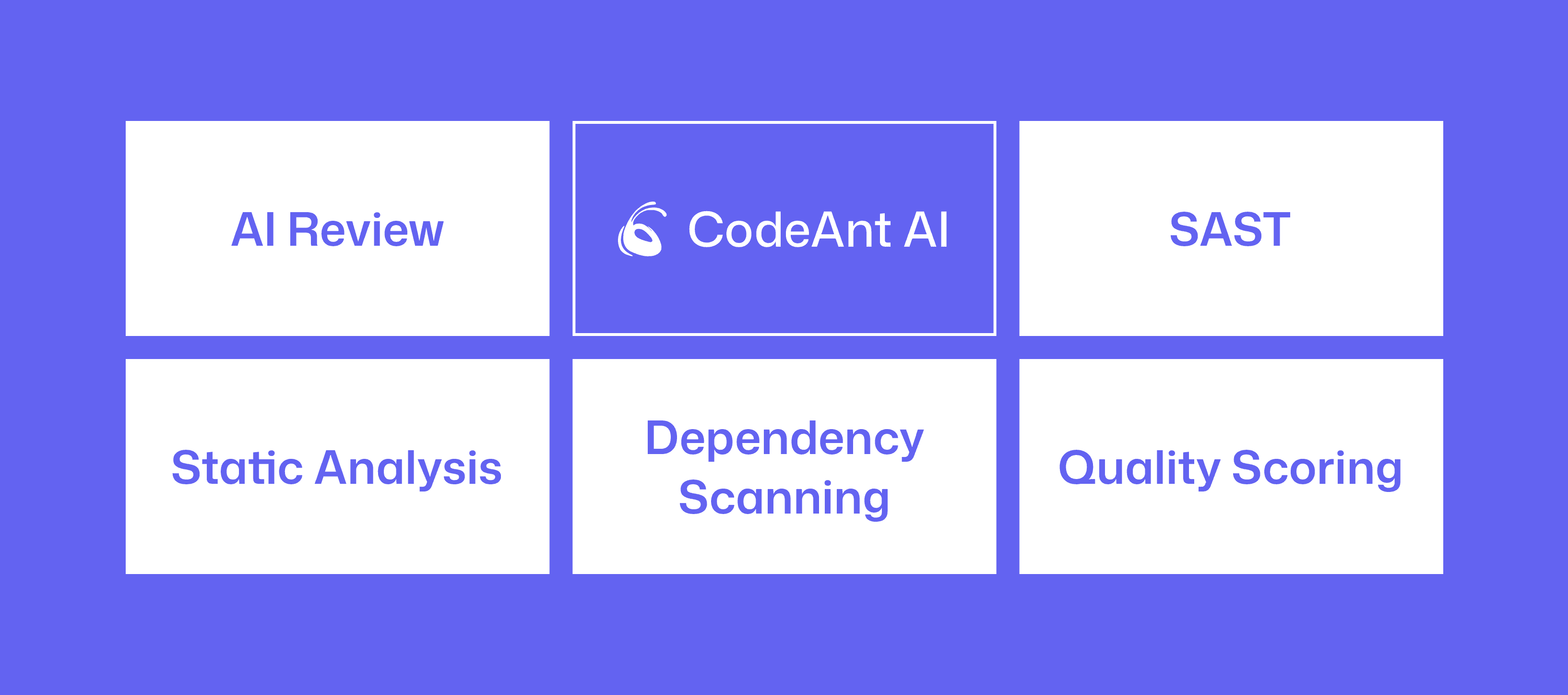 AI Review

CodeAnt AI

SAST

Static Analysis

Dependency Scanning

Quality Scoring